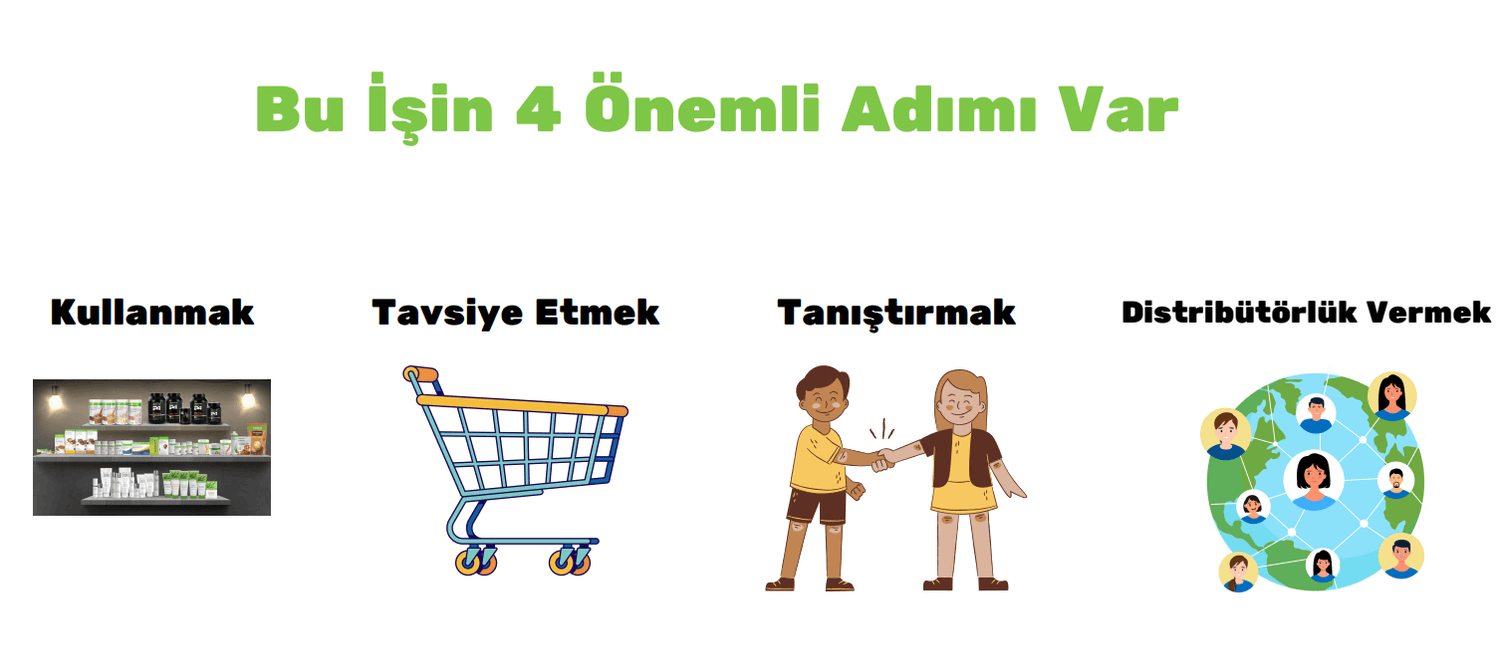 Bu İşin 4 Önemli Adımı Var

Kullanmak

Tavsiye Etmek

Tanıştırmak

Distribütörlük Vermek